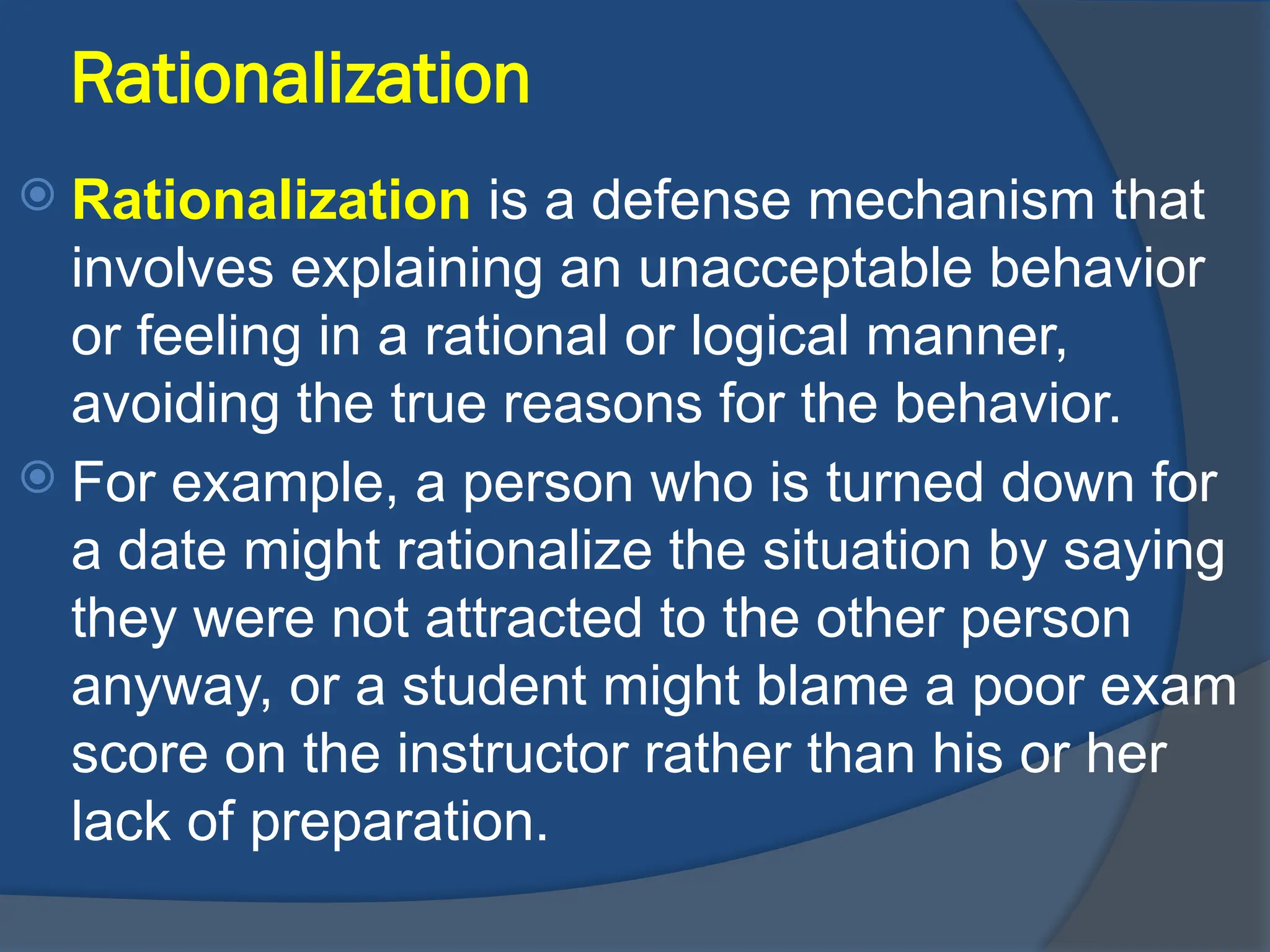 Rationalization

Rationalization is a defense mechanism that involves explaining an unacceptable behavior or feeling in a rational or logical manner, avoiding the true reasons for the behavior.

For example, a person who is turned down for a date might rationalize the situation by saying they were not attracted to the other person anyway, or a student might blame a poor exam score on the instructor rather than his or her lack of preparation.